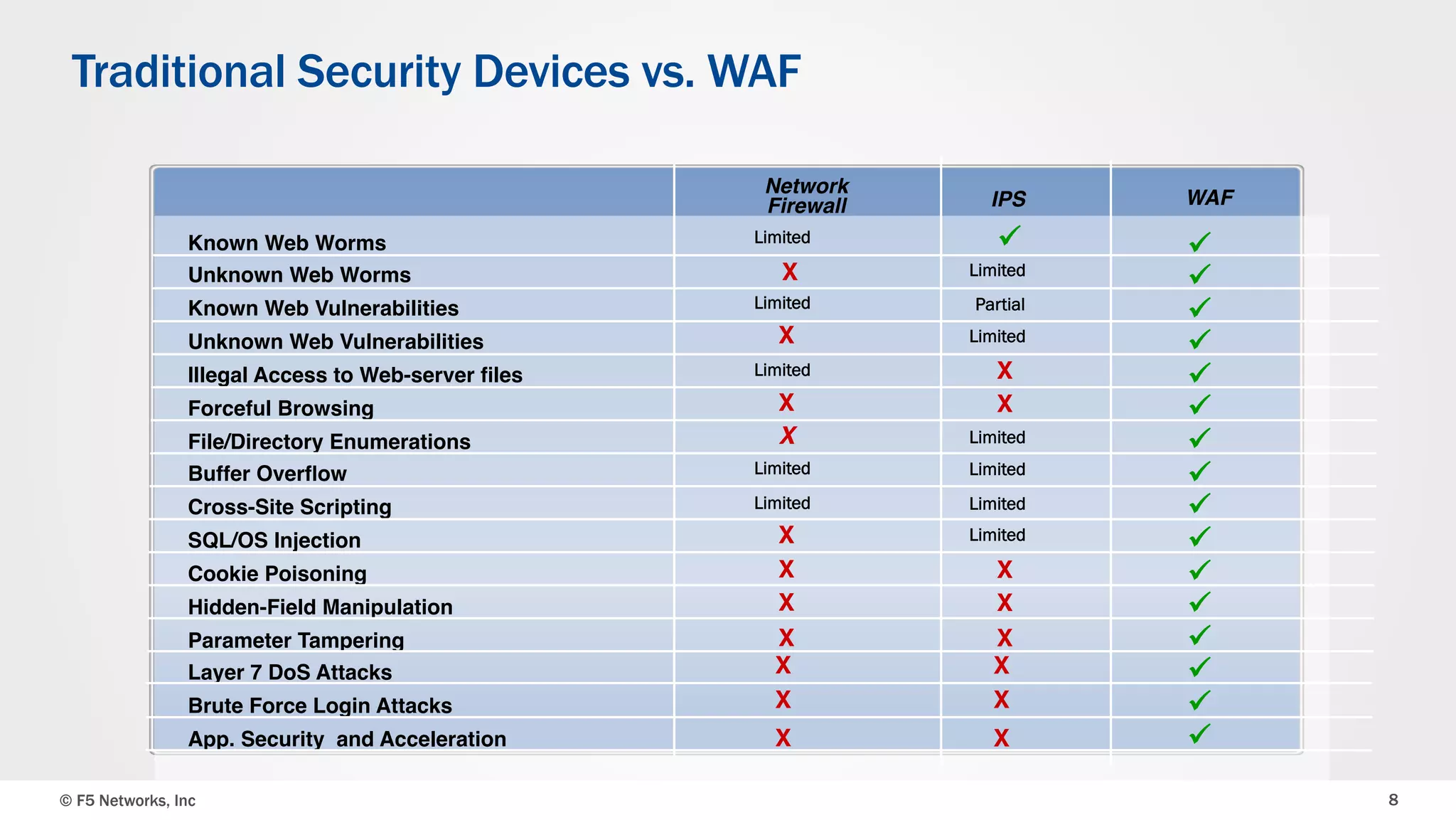 Traditional Security Devices vs. WAF

| | Network Firewall | IPS | WAF |
|---|---|---|---|
| Known Web Worms | Limited | ✓ | ✓ |
| Unknown Web Worms | X | Limited | ✓ |
| Known Web Vulnerabilities | Limited | Partial | ✓ |
| Unknown Web Vulnerabilities | X | Limited | ✓ |
| Illegal Access to Web-server files | Limited | X | ✓ |
| Forceful Browsing | X | X | ✓ |
| File/Directory Enumerations | X | Limited | ✓ |
| Buffer Overflow | Limited | Limited | ✓ |
| Cross-Site Scripting | Limited | Limited | ✓ |
| SQL/OS Injection | X | Limited | ✓ |
| Cookie Poisoning | X | X | ✓ |
| Hidden-Field Manipulation | X | X | ✓ |
| Parameter Tampering | X | X | ✓ |
| Layer 7 DoS Attacks | X | X | ✓ |
| Brute Force Login Attacks | X | X | ✓ |
| App. Security and Acceleration | X | X | ✓ |

© F5 Networks, Inc

8